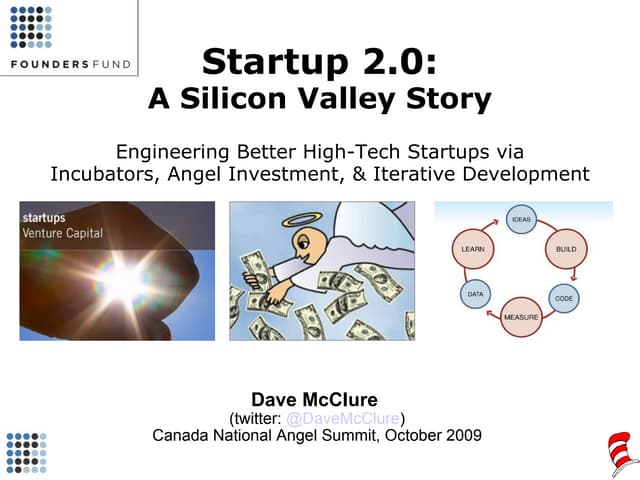 FOUNDERS FUND

Startup 2.0:
A Silicon Valley Story

Engineering Better High-Tech Startups via Incubators, Angel Investment, & Iterative Development

startups
Venture Capital

IDEAS
BUILD
CODE
MEASURE
DATA
LEARN

Dave McClure
(twitter: @DaveMcClure)
Canada National Angel Summit, October 2009